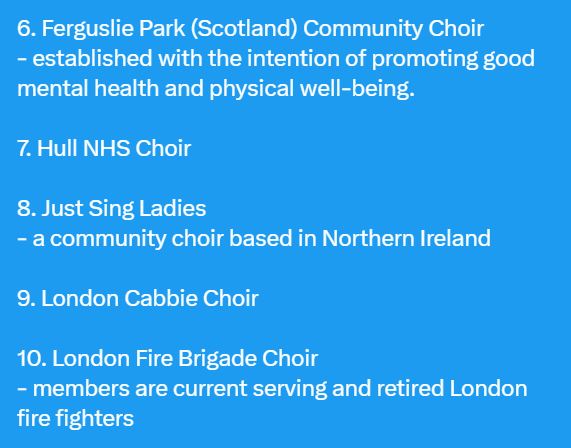 6. Ferguslie Park (Scotland) Community Choir
- established with the intention of promoting good mental health and physical well-being.

7. Hull NHS Choir

8. Just Sing Ladies
- a community choir based in Northern Ireland

9. London Cabbie Choir

10. London Fire Brigade Choir
- members are current serving and retired London fire fighters